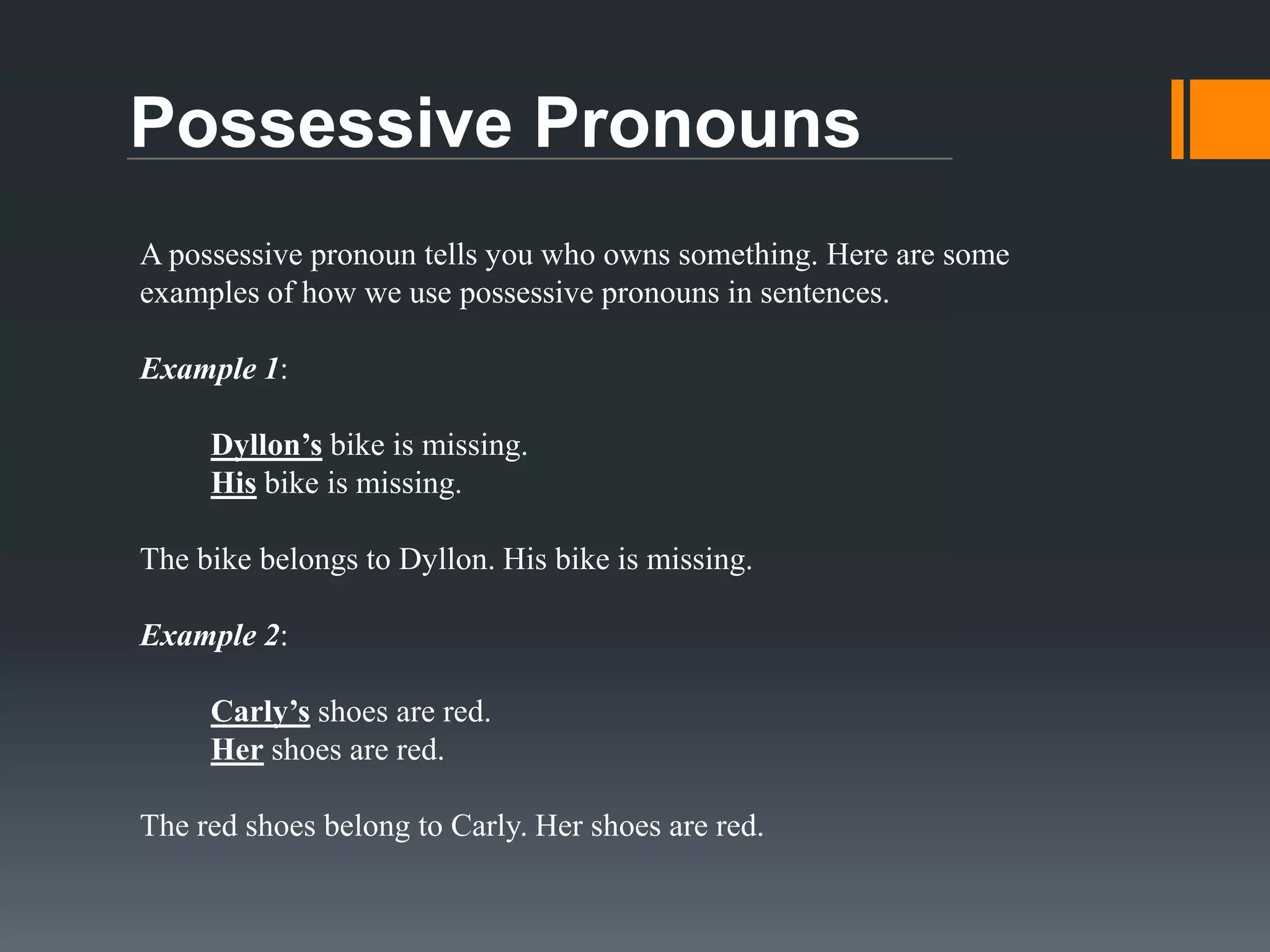 Possessive Pronouns

A possessive pronoun tells you who owns something. Here are some examples of how we use possessive pronouns in sentences.

Example 1:

Dyllon’s bike is missing.
His bike is missing.

The bike belongs to Dyllon. His bike is missing.

Example 2:

Carly’s shoes are red.
Her shoes are red.

The red shoes belong to Carly. Her shoes are red.